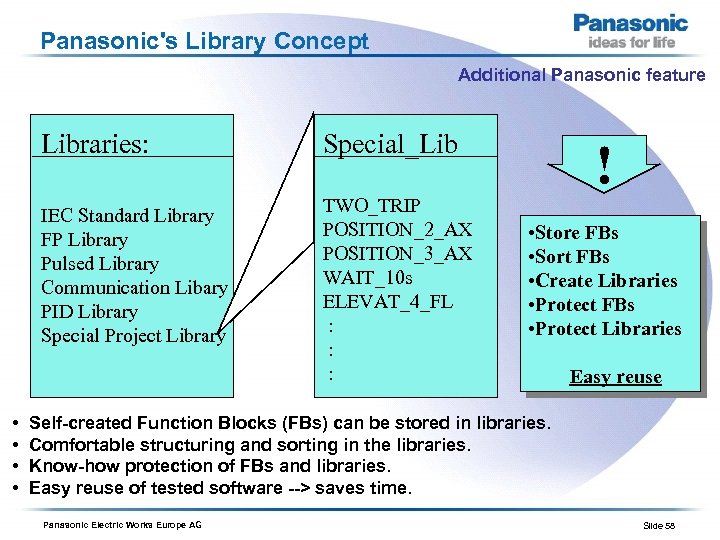 Panasonic's Library Concept

Panasonic
ideas for life

Additional Panasonic feature

Libraries:

IEC Standard Library
FP Library
Pulsed Library
Communication Libary
PID Library
Special Project Library

Special_Lib

TWO_TRIP
POSITION_2_AX
POSITION_3_AX
WAIT_10s
ELEVAT_4_FL
:
:
:

!

•Store FBs
•Sort FBs
•Create Libraries
•Protect FBs
•Protect Libraries

Easy reuse

• Self-created Function Blocks (FBs) can be stored in libraries.
• Comfortable structuring and sorting in the libraries.
• Know-how protection of FBs and libraries.
• Easy reuse of tested software --> saves time.

Panasonic Electric Works Europe AG

Slide 58